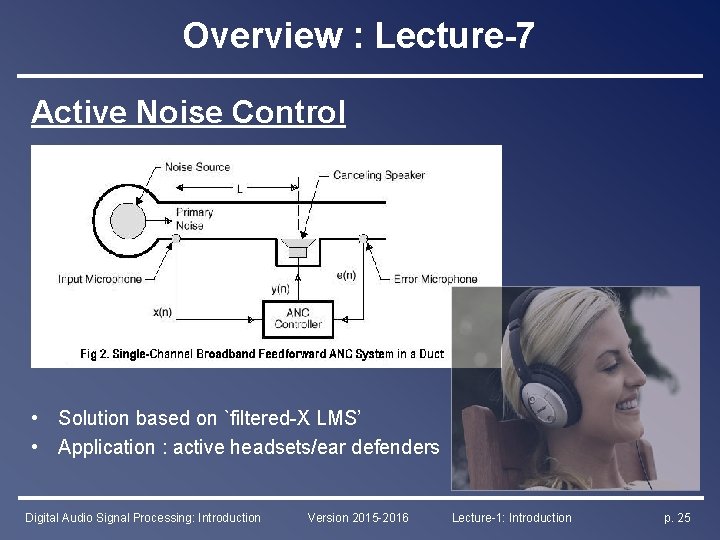 Overview : Lecture-7

Active Noise Control

Noise Source
L
Canceling Speaker
Primary Noise
Input Microphone
y(n)
e(n)
Error Microphone
x(n)
ANC Controller
Fig 2. Single-Channel Broadband Feedforward ANC System in a Duct

• Solution based on `filtered-X LMS'
• Application : active headsets/ear defenders

Digital Audio Signal Processing: Introduction Version 2015-2016 Lecture-1: Introduction p. 25